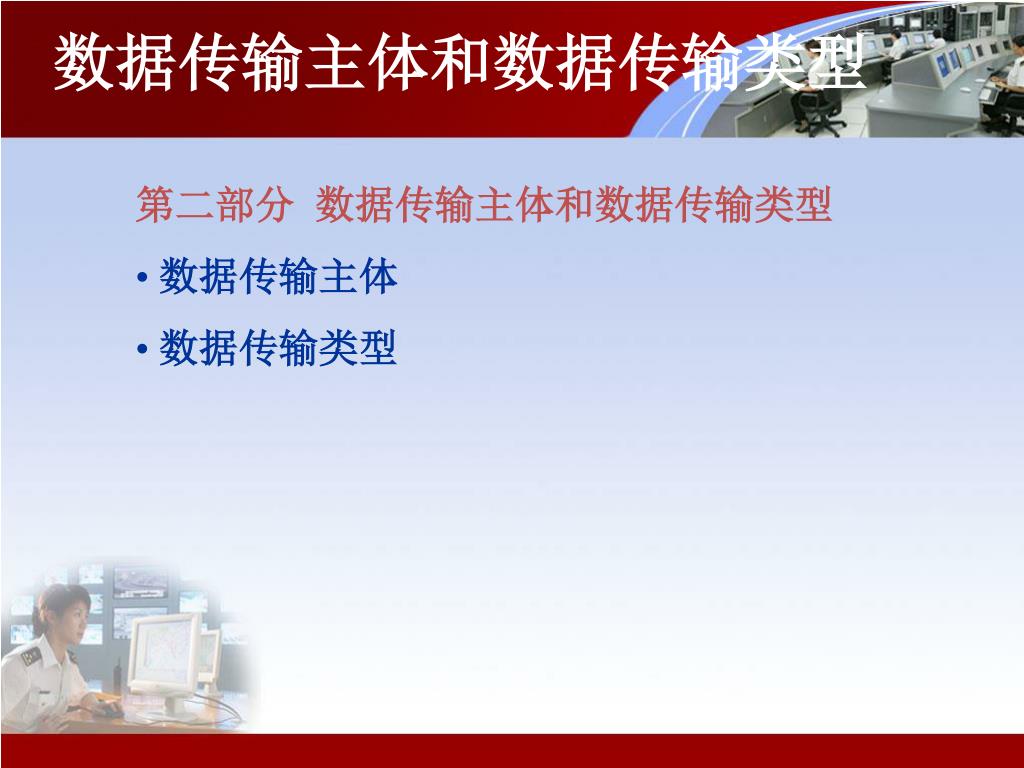 数据传输主体和数据传输类型

第二部分 数据传输主体和数据传输类型

• 数据传输主体

• 数据传输类型